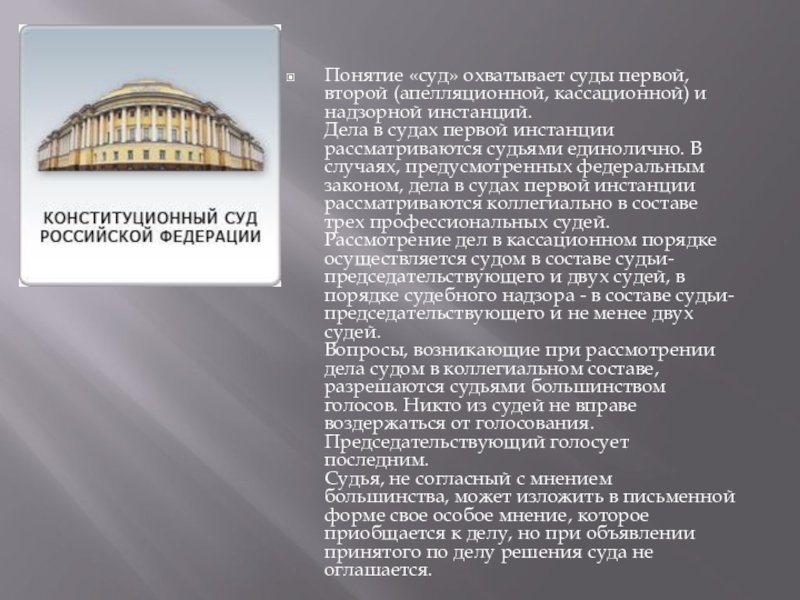 КОНСТИТУЦИОННЫЙ СУД РОССИЙСКОЙ ФЕДЕРАЦИИ

Понятие «суд» охватывает суды первой, второй (апелляционной, кассационной) и надзорной инстанций.
Дела в судах первой инстанции рассматриваются судьями единолично. В случаях, предусмотренных федеральным законом, дела в судах первой инстанции рассматриваются коллегиально в составе трех профессиональных судей.
Рассмотрение дел в кассационном порядке осуществляется судом в составе судьи-председательствующего и двух судей, в порядке судебного надзора - в составе судьи-председательствующего и не менее двух судей.
Вопросы, возникающие при рассмотрении дела судом в коллегиальном составе, разрешаются судьями большинством голосов. Никто из судей не вправе воздержаться от голосования. Председательствующий голосует последним.
Судья, не согласный с мнением большинства, может изложить в письменной форме свое особое мнение, которое приобщается к делу, но при объявлении принятого по делу решения суда не оглашается.